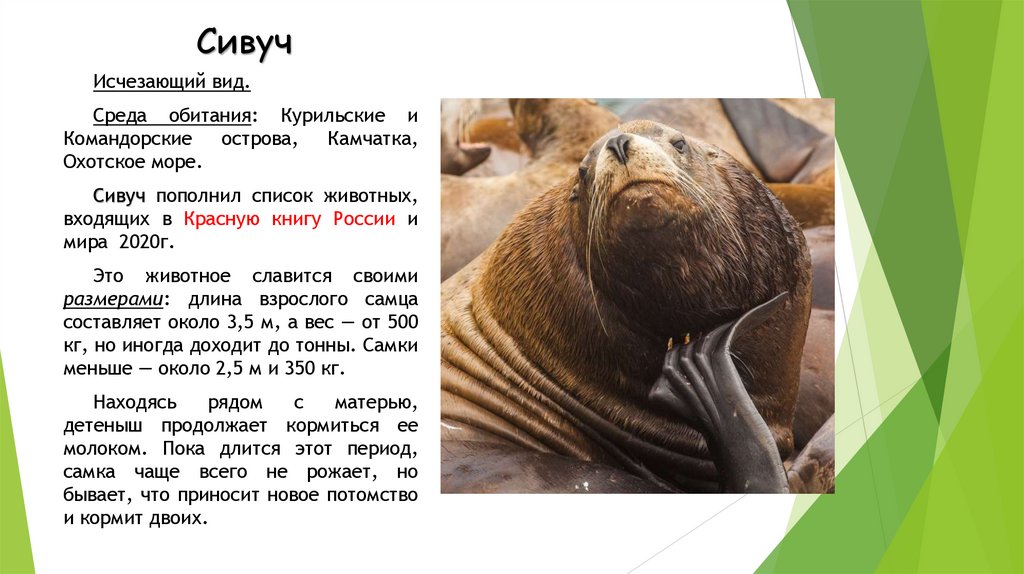 Сивуч

Исчезающий вид.

Среда обитания: Курильские и Командорские острова, Камчатка, Охотское море.

Сивуч пополнил список животных, входящих в Красную книгу России и мира 2020г.

Это животное славится своими размерами: длина взрослого самца составляет около 3,5 м, а вес — от 500 кг, но иногда доходит до тонны. Самки меньше — около 2,5 м и 350 кг.

Находясь рядом с матерью, детеныш продолжает кормиться ее молоком. Пока длится этот период, самка чаще всего не рожает, но бывает, что приносит новое потомство и кормит двоих.